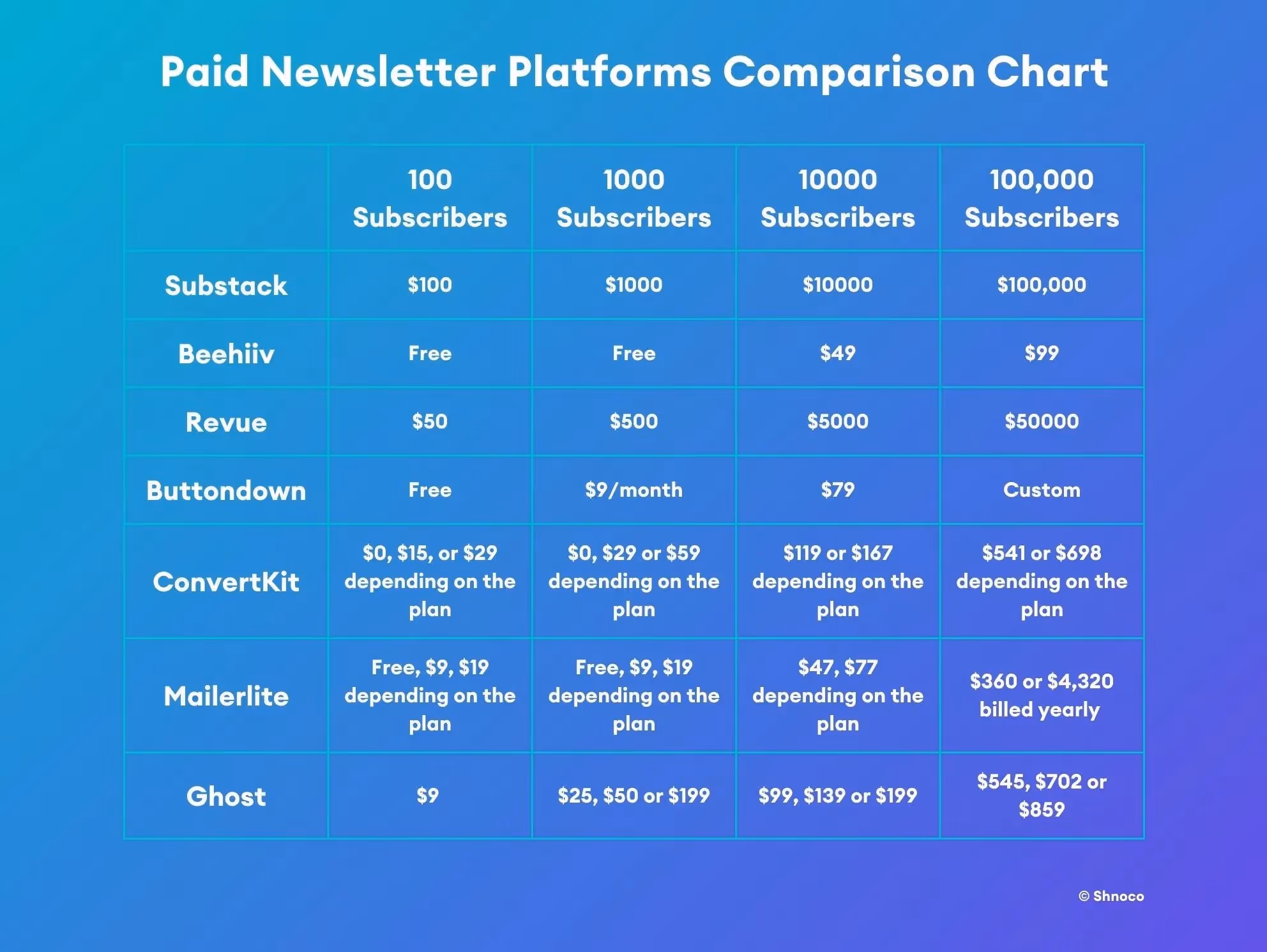 Paid Newsletter Platforms Comparison Chart

| | 100 Subscribers | 1000 Subscribers | 10000 Subscribers | 100,000 Subscribers |
|---|---|---|---|---|
| Substack | \$100 | \$1000 | \$10000 | \$100,000 |
| Beehiiv | Free | Free | \$49 | \$99 |
| Revue | \$50 | \$500 | \$5000 | \$50000 |
| Buttondown | Free | \$9/month | \$79 | Custom |
| ConvertKit | \$0, \$15, or \$29 depending on the plan | \$0, \$29 or \$59 depending on the plan | \$119 or \$167 depending on the plan | \$541 or \$698 depending on the plan |
| Mailerlite | Free, \$9, \$19 depending on the plan | Free, \$9, \$19 depending on the plan | \$47, \$77 depending on the plan | \$360 or \$4,320 billed yearly |
| Ghost | \$9 | \$25, \$50 or \$199 | \$99, \$139 or \$199 | \$545, \$702 or \$859 |

© Shnoco